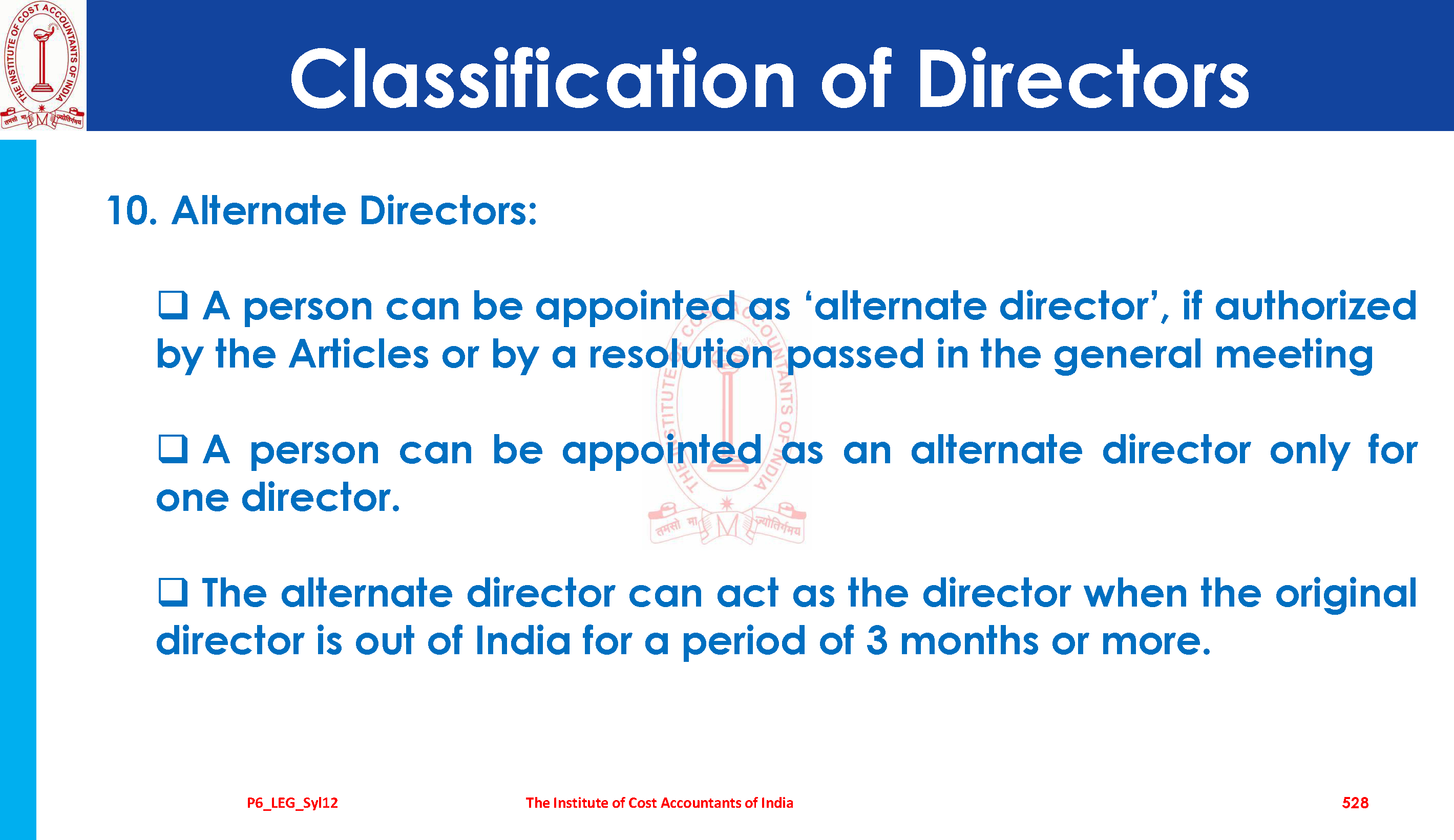 THE INSTITUTE OF COST ACCOUNTANTS OF INDIA
तमसो मा ज्योतिर्गमय

Classification of Directors

10. Alternate Directors:

❑ A person can be appointed as ‘alternate director’, if authorized by the Articles or by a resolution passed in the general meeting

❑ A person can be appointed as an alternate director only for one director.

❑ The alternate director can act as the director when the original director is out of India for a period of 3 months or more.

P6_LEG_Syl12

The Institute of Cost Accountants of India

528